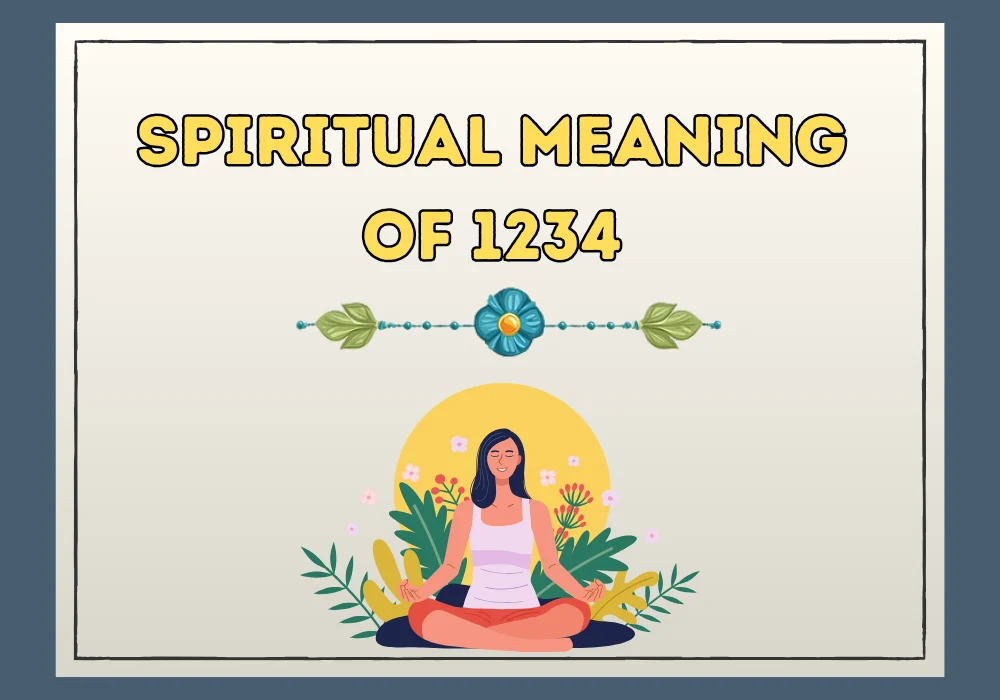 SPIRITUAL MEANING OF 1234